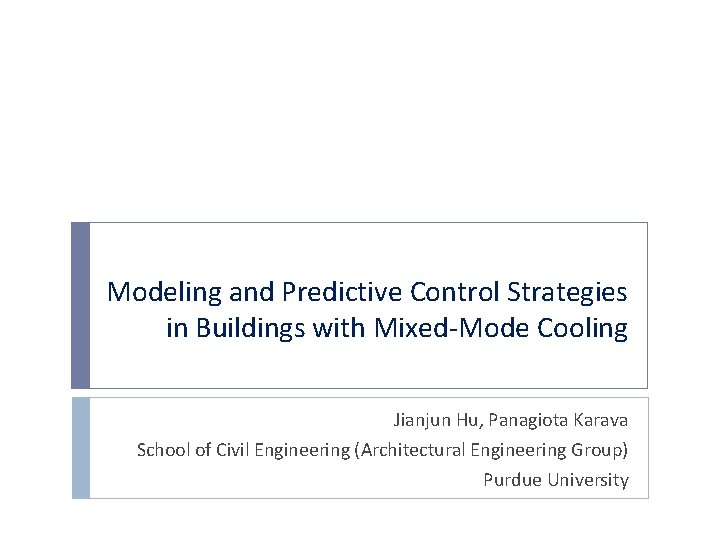 Modeling and Predictive Control Strategies in Buildings with Mixed-Mode Cooling

Jianjun Hu, Panagiota Karava
School of Civil Engineering (Architectural Engineering Group)
Purdue University